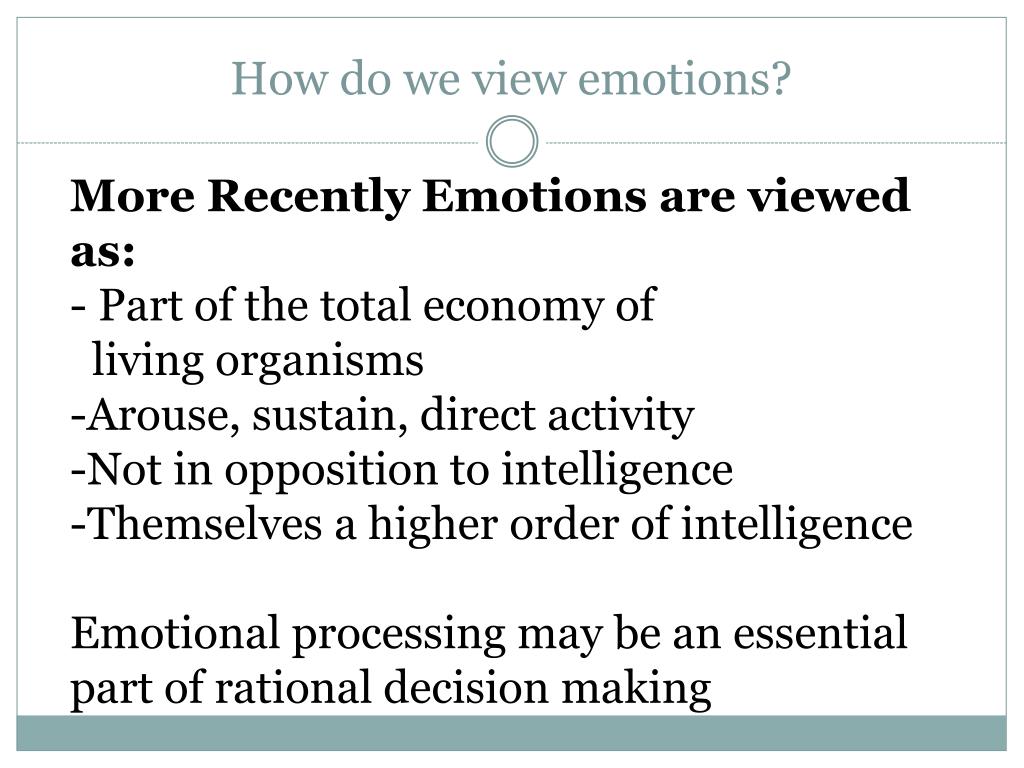 How do we view emotions?

More Recently Emotions are viewed as:
- Part of the total economy of living organisms
-Arouse, sustain, direct activity
-Not in opposition to intelligence
-Themselves a higher order of intelligence

Emotional processing may be an essential part of rational decision making